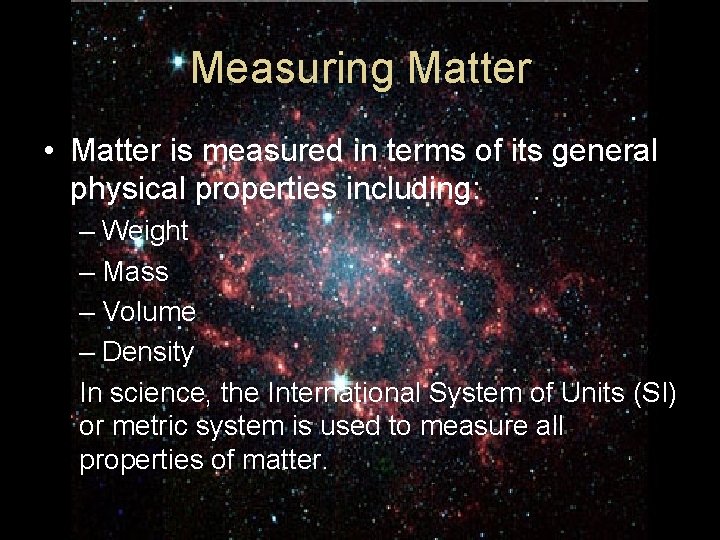 Measuring Matter

• Matter is measured in terms of its general physical properties including:

– Weight
– Mass
– Volume
– Density

In science, the International System of Units (SI) or metric system is used to measure all properties of matter.